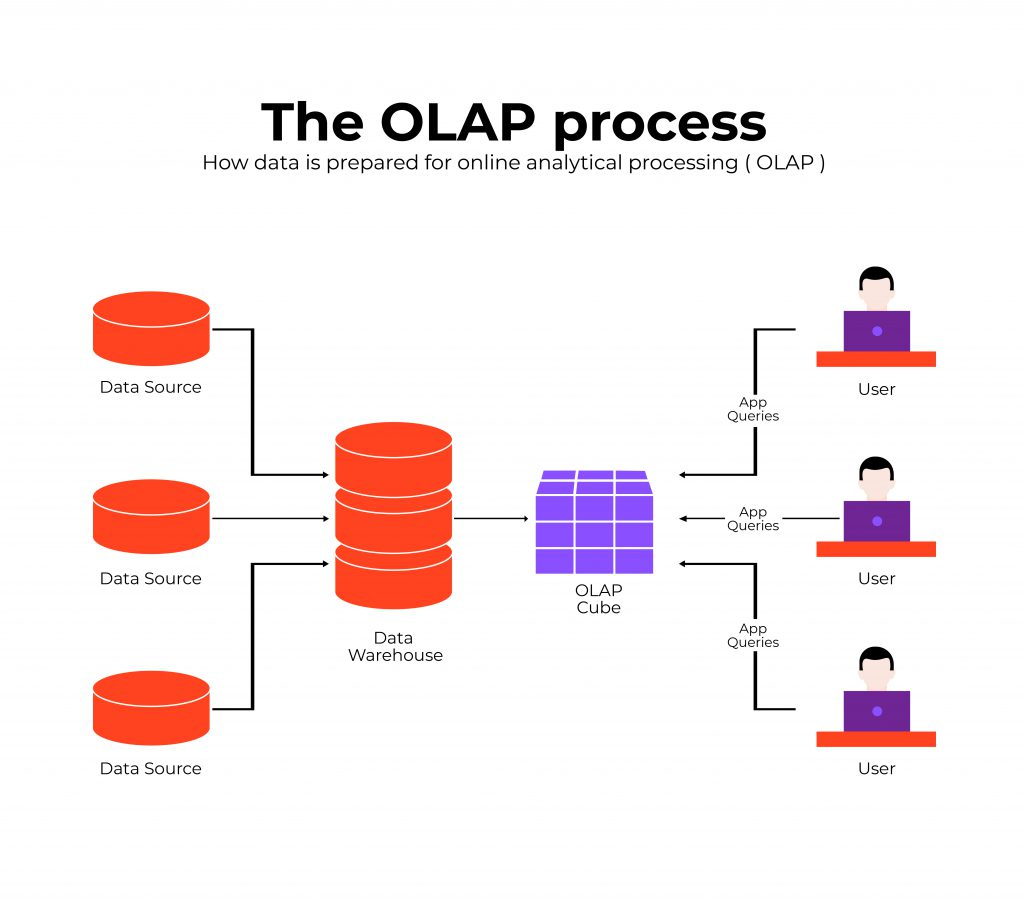 The OLAP process
How data is prepared for online analytical processing ( OLAP )

Data Source

Data Source

Data Source

Data Warehouse

OLAP Cube

App Queries

App Queries

App Queries

User

User

User